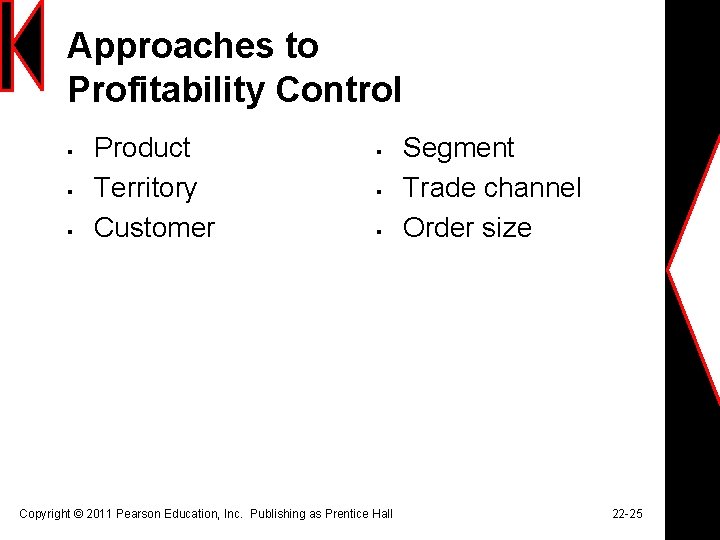 Approaches to Profitability Control

- Product
- Territory
- Customer

- Segment
- Trade channel
- Order size

Copyright © 2011 Pearson Education, Inc. Publishing as Prentice Hall

22-25